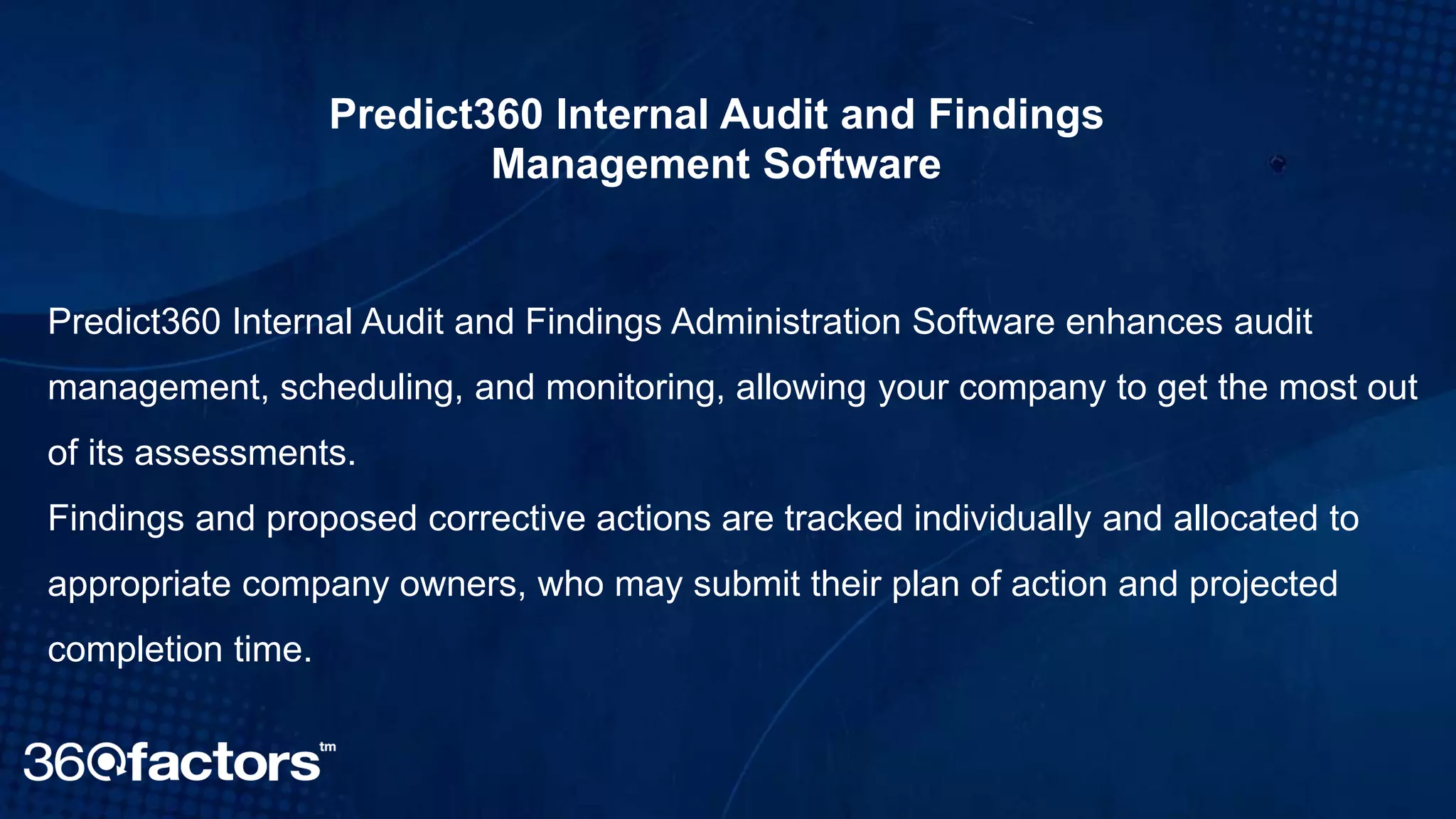 Predict360 Internal Audit and Findings Management Software

Predict360 Internal Audit and Findings Administration Software enhances audit management, scheduling, and monitoring, allowing your company to get the most out of its assessments.

Findings and proposed corrective actions are tracked individually and allocated to appropriate company owners, who may submit their plan of action and projected completion time.

360factors tm